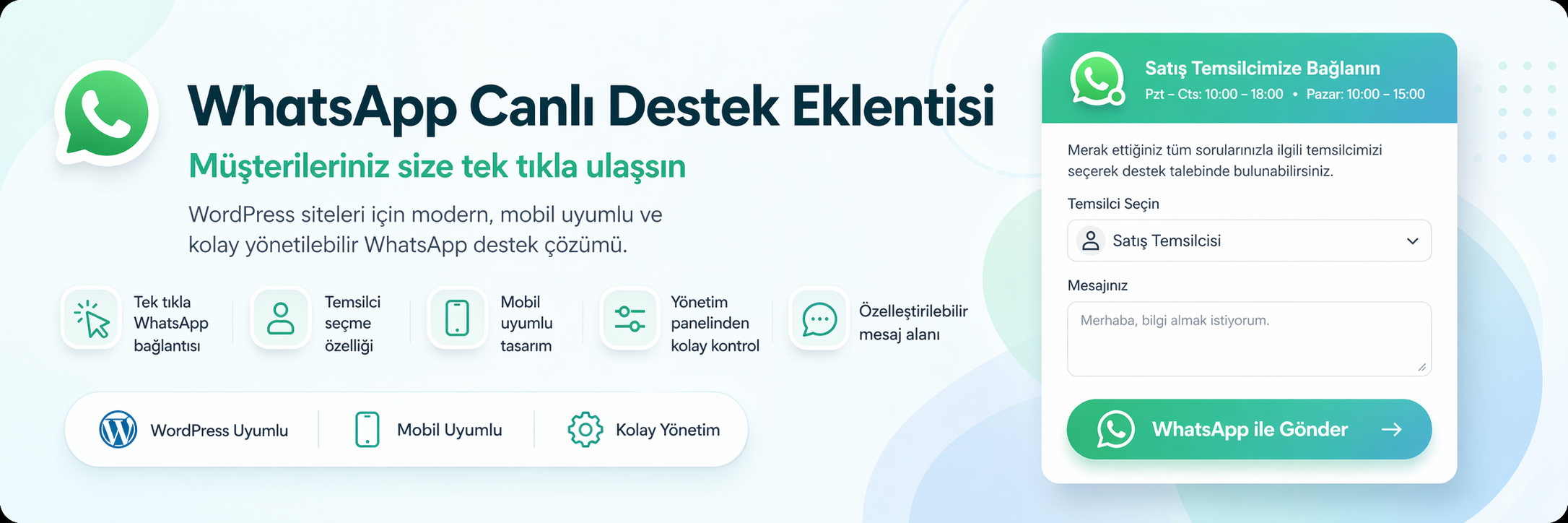 WhatsApp Canlı Destek Eklentisi

Müşterileriniz size tek tıkla ulaşsın

WordPress siteleri için modern, mobil uyumlu ve kolay yönetilebilir WhatsApp destek çözümü.

Tek tıkla WhatsApp bağlantısı

Temsilci seçme özelliği

Mobil uyumlu tasarım

Yönetim panelinden kolay kontrol

Özelleştirilebilir mesaj alanı

WordPress Uyumlu

Mobil Uyumlu

Kolay Yönetim

Satış Temsilcimize Bağlanın

Pzt – Cts: 10:00 – 18:00 • Pazar: 10:00 – 15:00

Merak ettiğiniz tüm sorularınızla ilgili temsilcimizi seçerek destek talebinde bulunabilirsiniz.

Temsilci Seçin

Satış Temsilcisi

Mesajınız

Merhaba, bilgi almak istiyorum.

WhatsApp ile Gönder